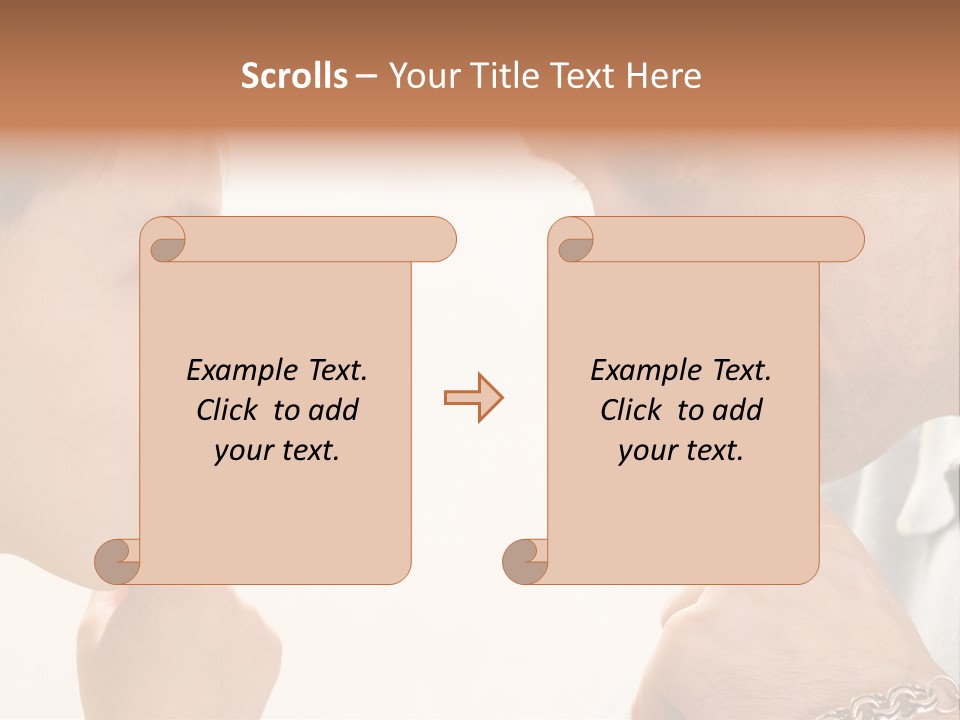 Scrolls – Your Title Text Here

Example Text.
Click to add
your text.

Example Text.
Click to add
your text.